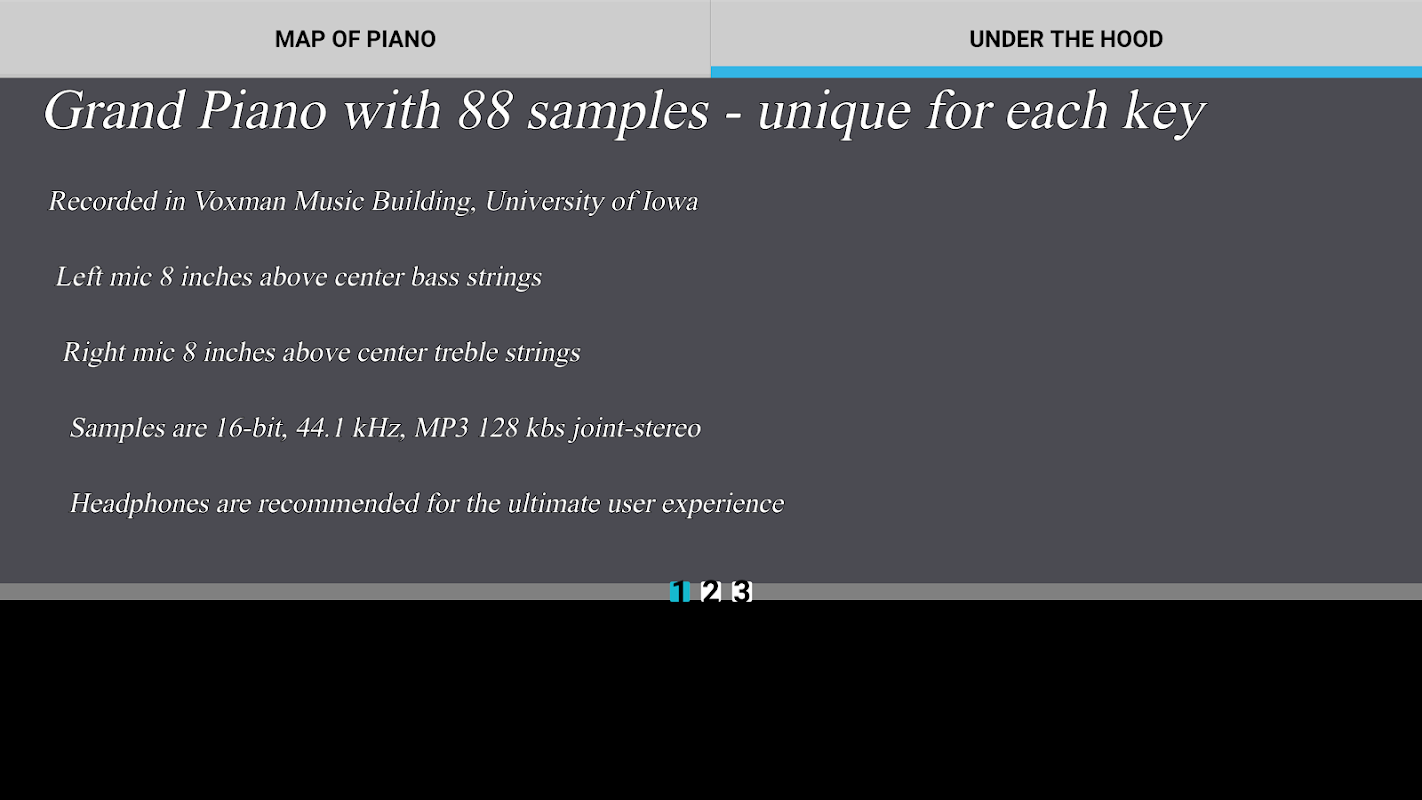 MAP OF PIANO

UNDER THE HOOD

Grand Piano with 88 samples - unique for each key

Recorded in Voxman Music Building, University of Iowa

Left mic 8 inches above center bass strings

Right mic 8 inches above center treble strings

Samples are 16-bit, 44.1 kHz, MP3 128 kbs joint-stereo

Headphones are recommended for the ultimate user experience

1 2 3